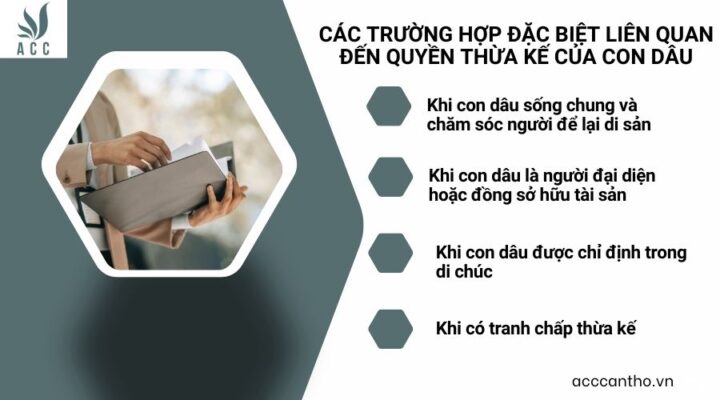 ACC

CÁC TRƯỜNG HỢP ĐẶC BIỆT LIÊN QUAN ĐẾN QUYỀN THỪA KẾ CỦA CON DÂU

Khi con dâu sống chung và chăm sóc người để lại di sản

Khi con dâu là người đại diện hoặc đồng sở hữu tài sản

Khi con dâu được chỉ định trong di chúc

Khi có tranh chấp thừa kế

acccantho.vn